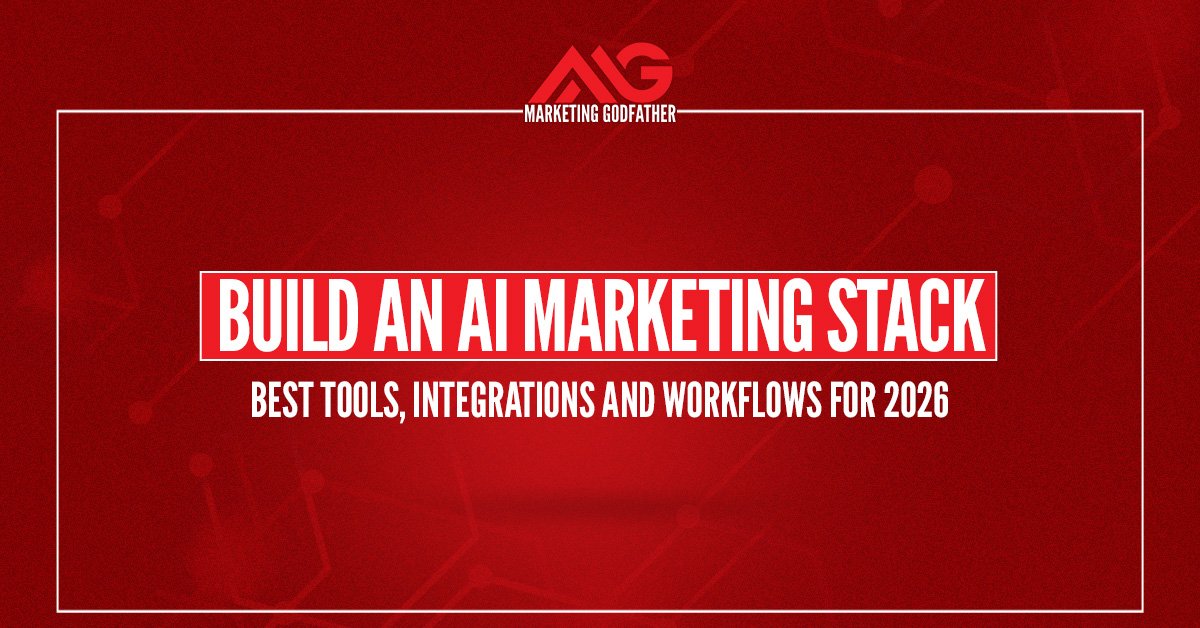 MG
MARKETING GODFATHER

BUILD AN AI MARKETING STACK

BEST TOOLS, INTEGRATIONS AND WORKFLOWS FOR 2026